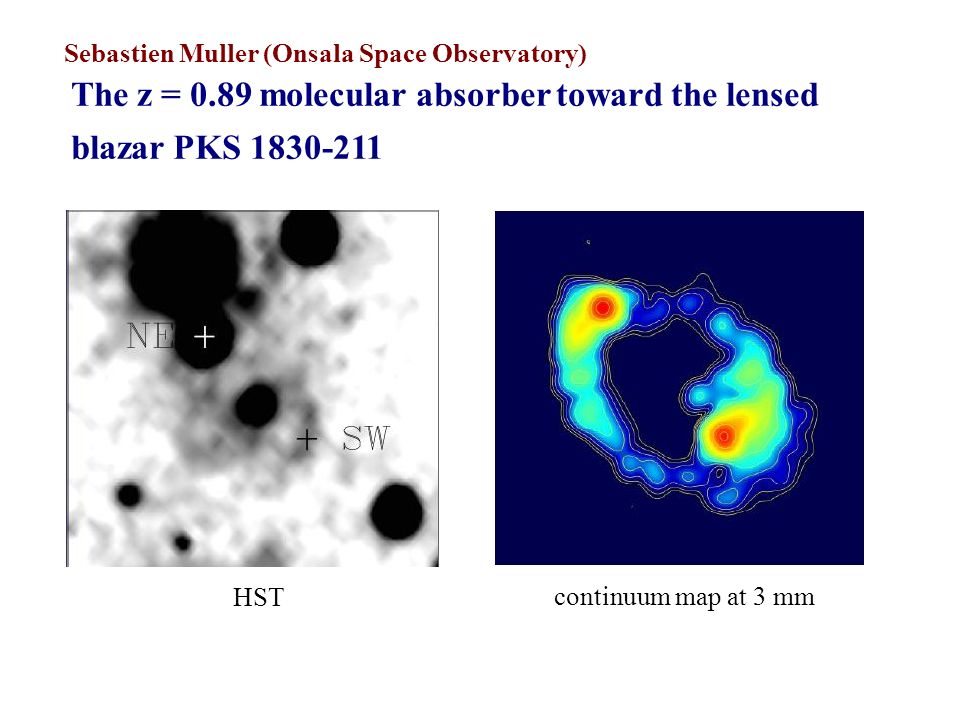 Sebastien Muller (Onsala Space Observatory)

The z = 0.89 molecular absorber toward the lensed blazar PKS 1830-211

NE +

+ SW

HST

continuum map at 3 mm